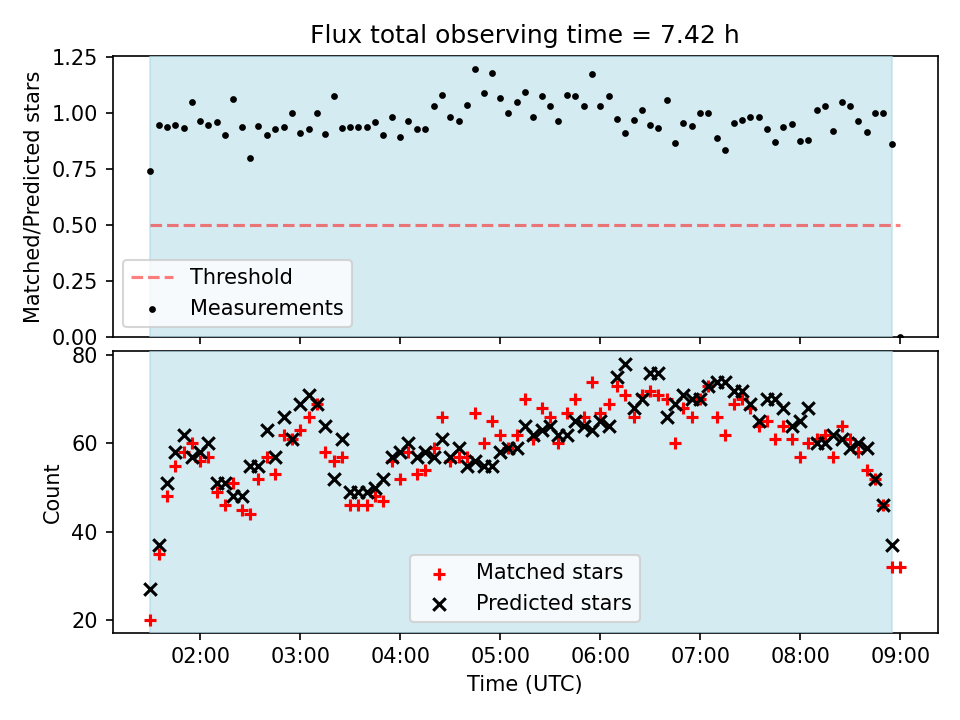 Flux total observing time = 7.42 h

Matched/Predicted stars

1.25
1.00
0.75
0.50
0.25
0.00

Threshold
Measurements

Count

80
60
40
20

Matched stars
Predicted stars

02:00
03:00
04:00
05:00
06:00
07:00
08:00
09:00

Time (UTC)